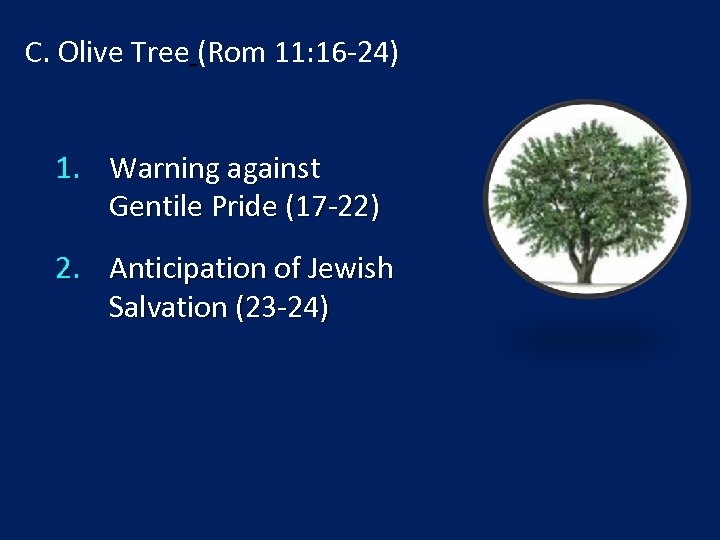 C. Olive Tree (Rom 11:16-24)

1. Warning against Gentile Pride (17-22)

2. Anticipation of Jewish Salvation (23-24)